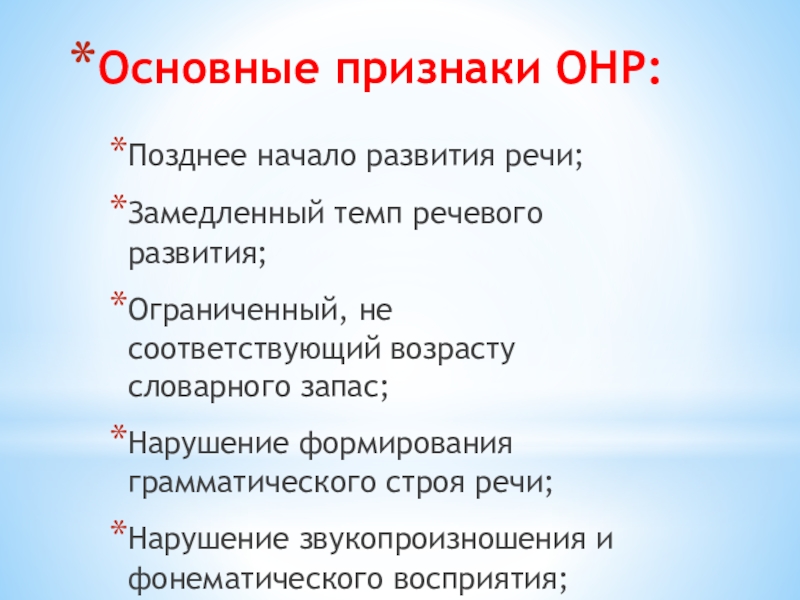 *Основные признаки ОНР:

*Позднее начало развития речи;

*Замедленный темп речевого развития;

*Ограниченный, не соответствующий возрасту словарного запас;

*Нарушение формирования грамматического строя речи;

*Нарушение звукопроизношения и фонематического восприятия;